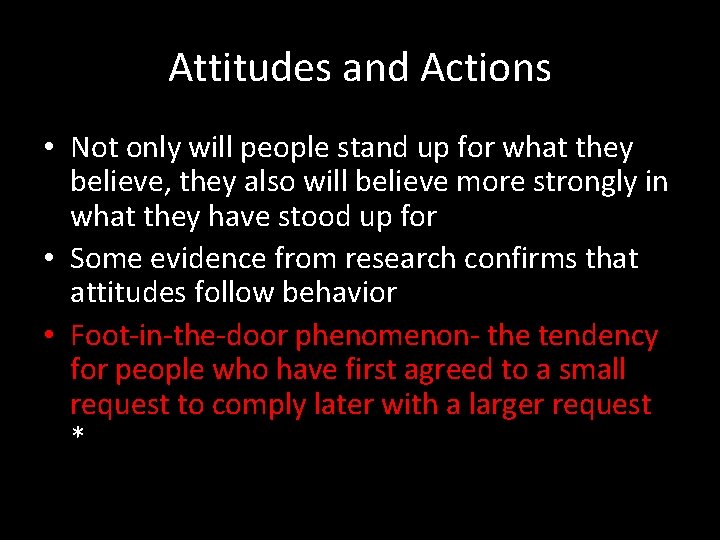 Attitudes and Actions

• Not only will people stand up for what they believe, they also will believe more strongly in what they have stood up for
• Some evidence from research confirms that attitudes follow behavior
• Foot-in-the-door phenomenon- the tendency for people who have first agreed to a small request to comply later with a larger request
*